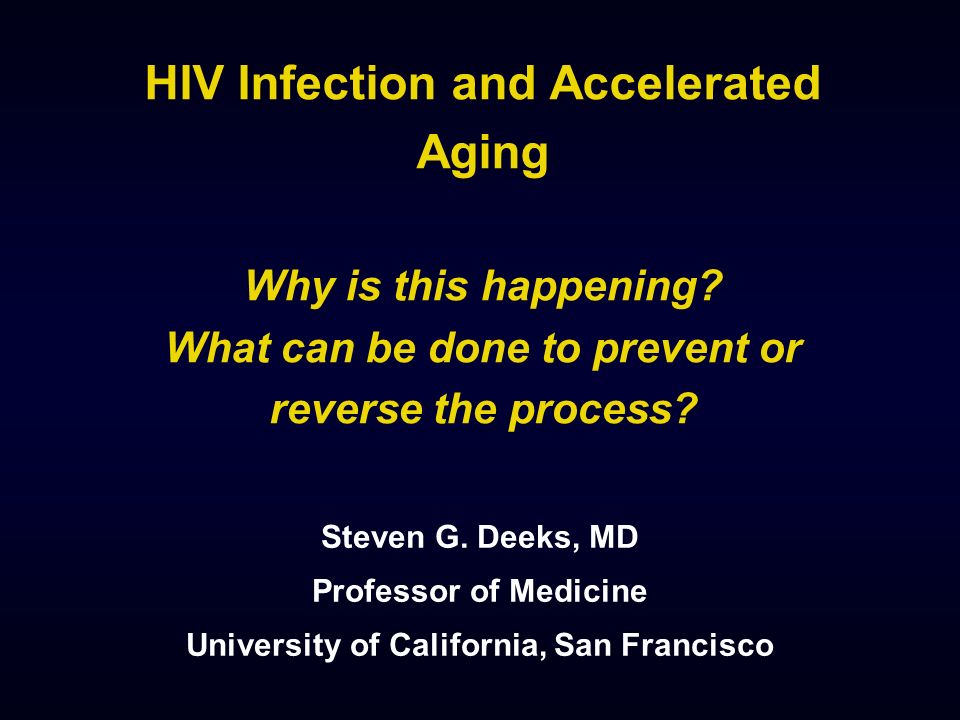 HIV Infection and Accelerated Aging

Why is this happening?
What can be done to prevent or reverse the process?

Steven G. Deeks, MD
Professor of Medicine
University of California, San Francisco